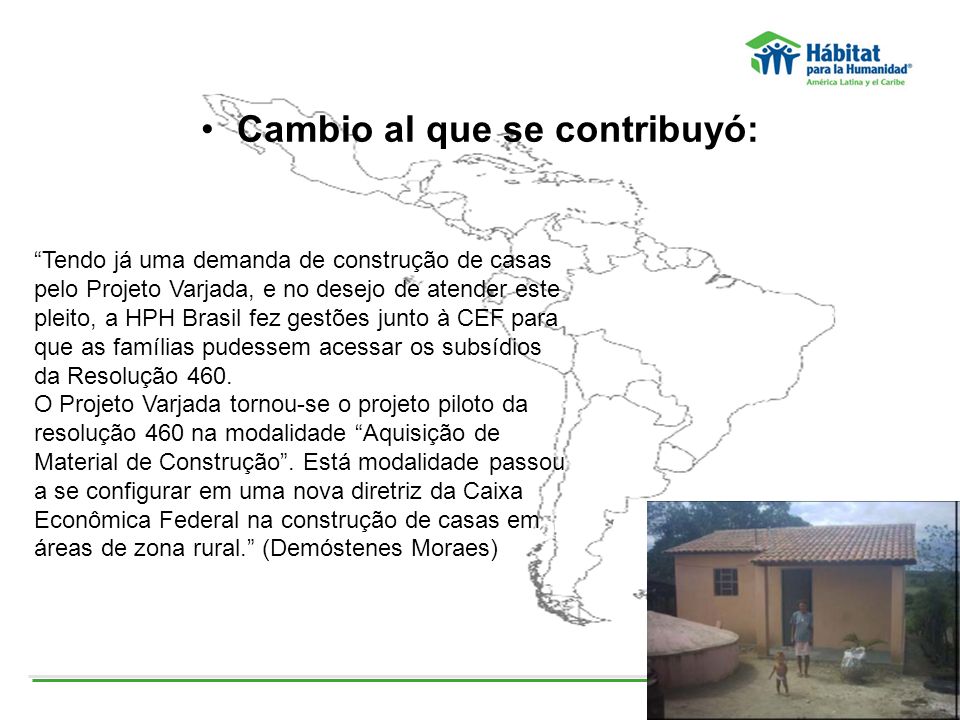 Hábitat para la Humanidad®
América Latina y el Caribe

• Cambio al que se contribuyó:

“Tendo já uma demanda de construção de casas pelo Projeto Varjada, e no desejo de atender este pleito, a HPH Brasil fez gestões junto à CEF para que as famílias pudessem acessar os subsídios da Resolução 460.
O Projeto Varjada tornou-se o projeto piloto da resolução 460 na modalidade “Aquisição de Material de Construção”. Está modalidade passou a se configurar em uma nova diretriz da Caixa Econômica Federal na construção de casas em áreas de zona rural.” (Demóstenes Moraes)